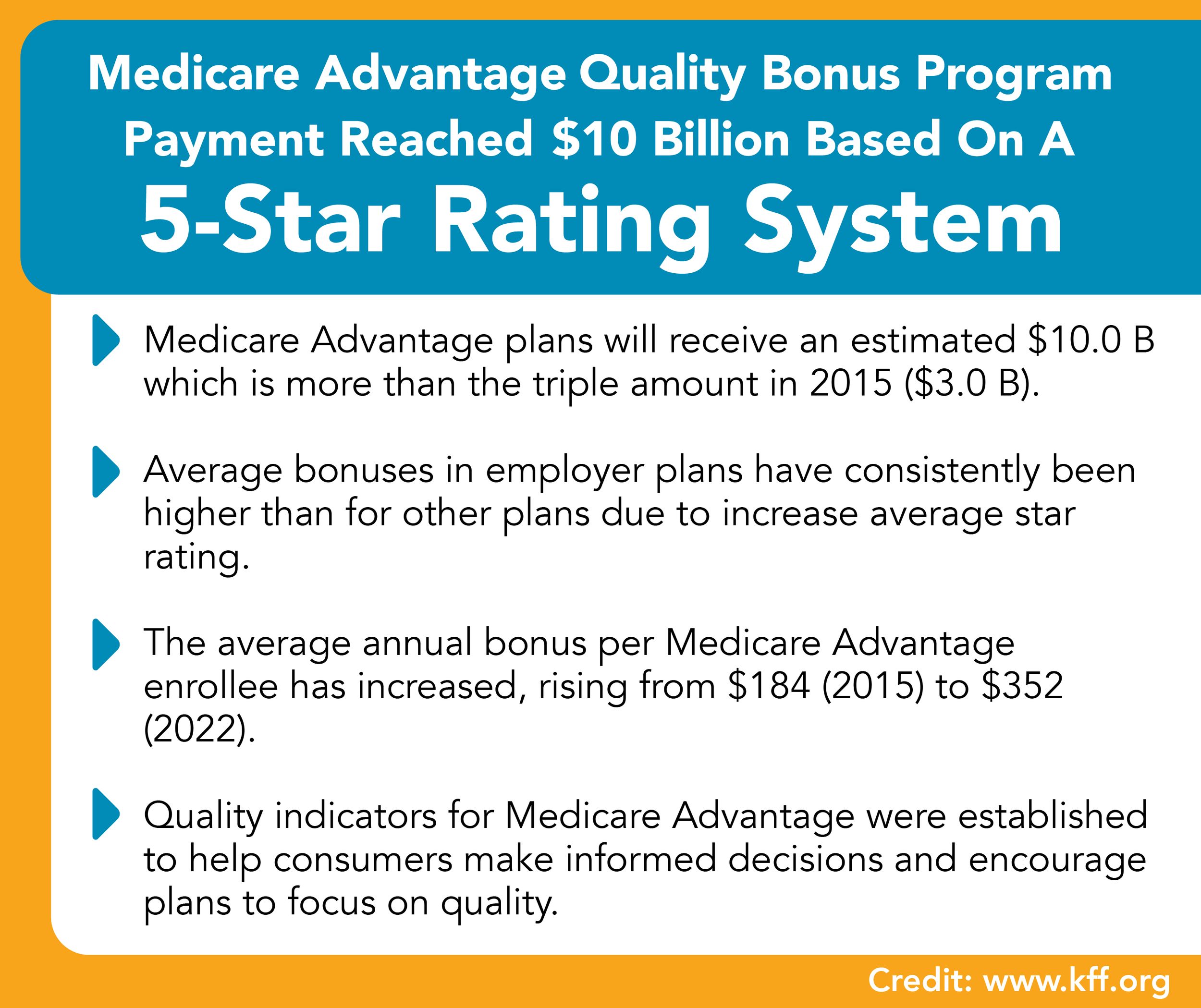 Medicare Advantage Quality Bonus Program Payment Reached \$10 Billion Based On A 5-Star Rating System

Medicare Advantage plans will receive an estimated \$10.0 B which is more than the triple amount in 2015 (\$3.0 B).

Average bonuses in employer plans have consistently been higher than for other plans due to increase average star rating.

The average annual bonus per Medicare Advantage enrollee has increased, rising from \$184 (2015) to \$352 (2022).

Quality indicators for Medicare Advantage were established to help consumers make informed decisions and encourage plans to focus on quality.

Credit: www.kff.org